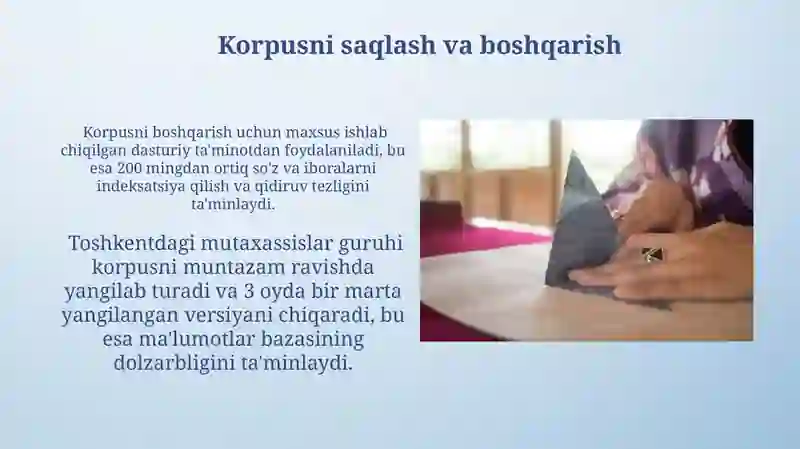 Korpusni saqlash va boshqarish

Korpusni boshqarish uchun maxsus ishlab chiqilgan dasturiy ta'minotdan foydalaniladi, bu esa 200 mingdan ortiq so'z va iboralarni indeksatsiya qilish va qidiruv tezligini ta'minlaydi.

Toshkentdagi mutaxassislar guruhi korpusni muntazam ravishda yangilab turadi va 3 oyda bir marta yangilangan versiyani chiqaradi, bu esa ma'lumotlar bazasining dolzarbligini ta'minlaydi.